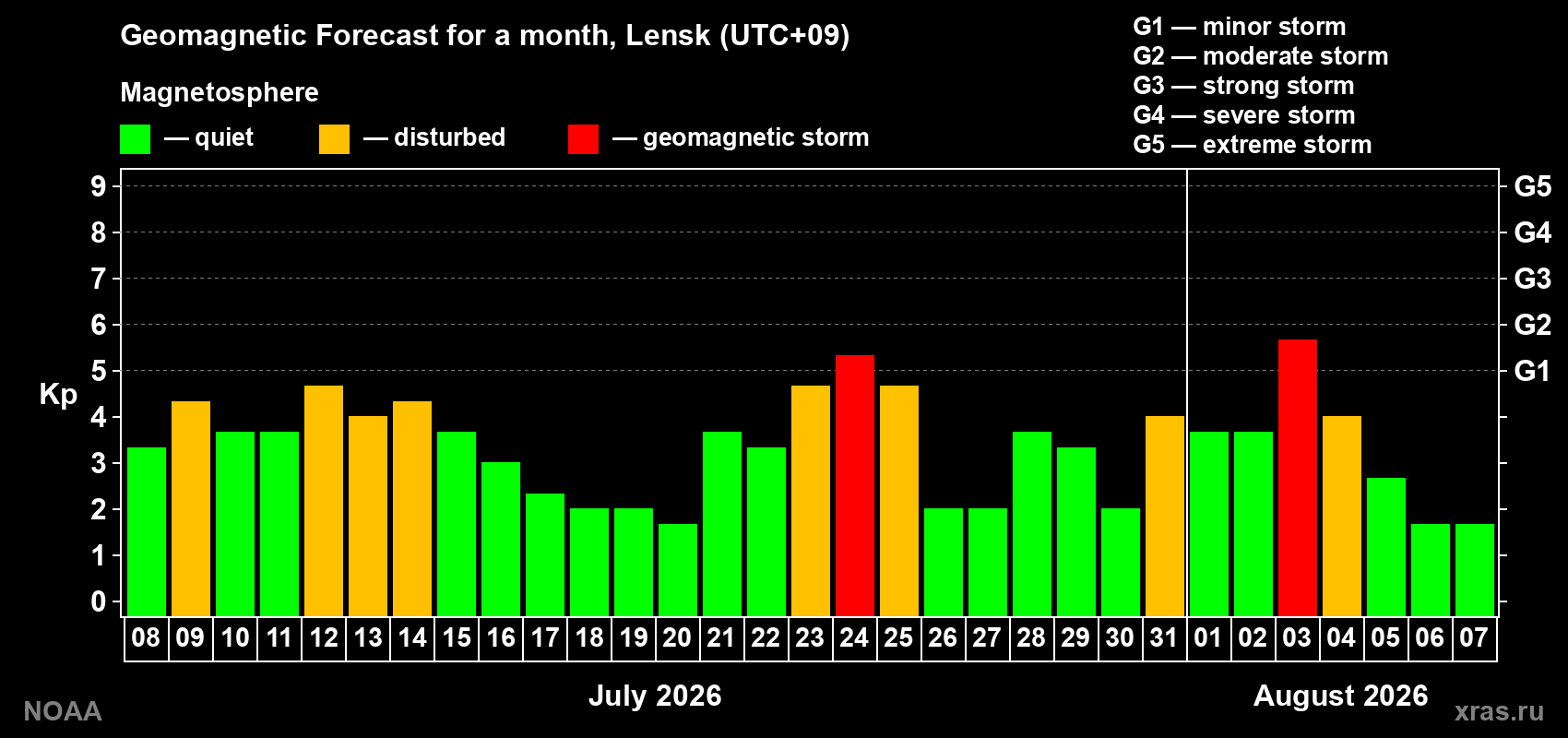 Geomagnetic Forecast for a month, Lensk (UTC+09)

Magnetosphere

— quiet — disturbed — geomagnetic storm

G1 — minor storm
G2 — moderate storm
G3 — strong storm
G4 — severe storm
G5 — extreme storm

Kp

9 8 7 6 5 4 3 2 1 0

G5 G4 G3 G2 G1

08 09 10 11 12 13 14 15 16 17 18 19 20 21 22 23 24 25 26 27 28 29 30 31 01 02 03 04 05 06 07

July 2026

August 2026

NOAA

xras.ru